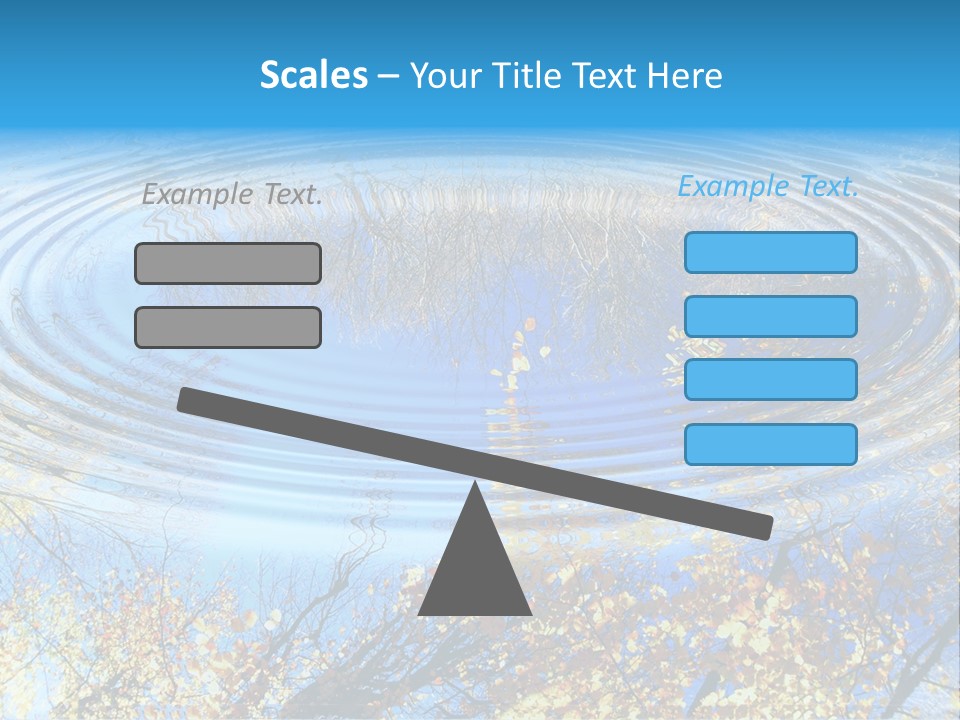 Scales – Your Title Text Here

Example Text.

Example Text.